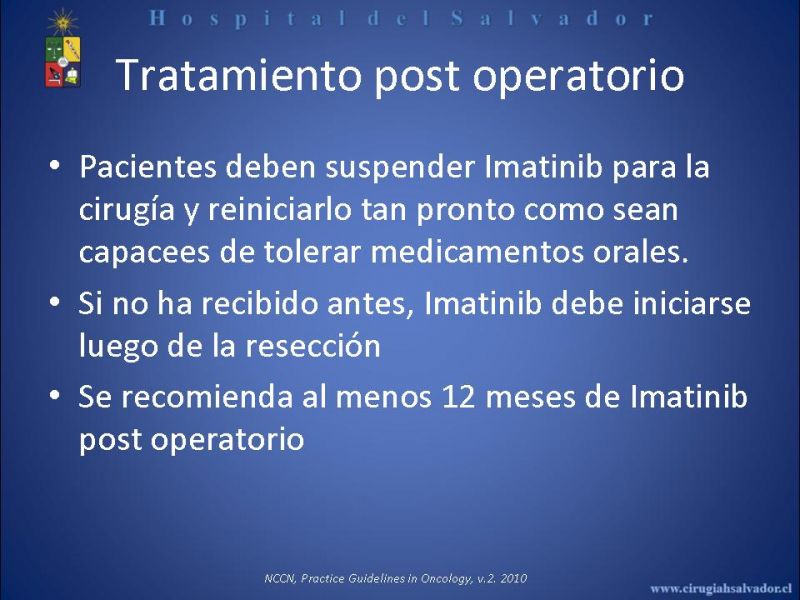 Hospital del Salvador

Tratamiento post operatorio

• Pacientes deben suspender Imatinib para la cirugía y reiniciarlo tan pronto como sean capacees de tolerar medicamentos orales.

• Si no ha recibido antes, Imatinib debe iniciarse luego de la resección

• Se recomienda al menos 12 meses de Imatinib post operatorio

NCCN, Practice Guidelines in Oncology, v.2. 2010

www.cirugiahsalvador.cl